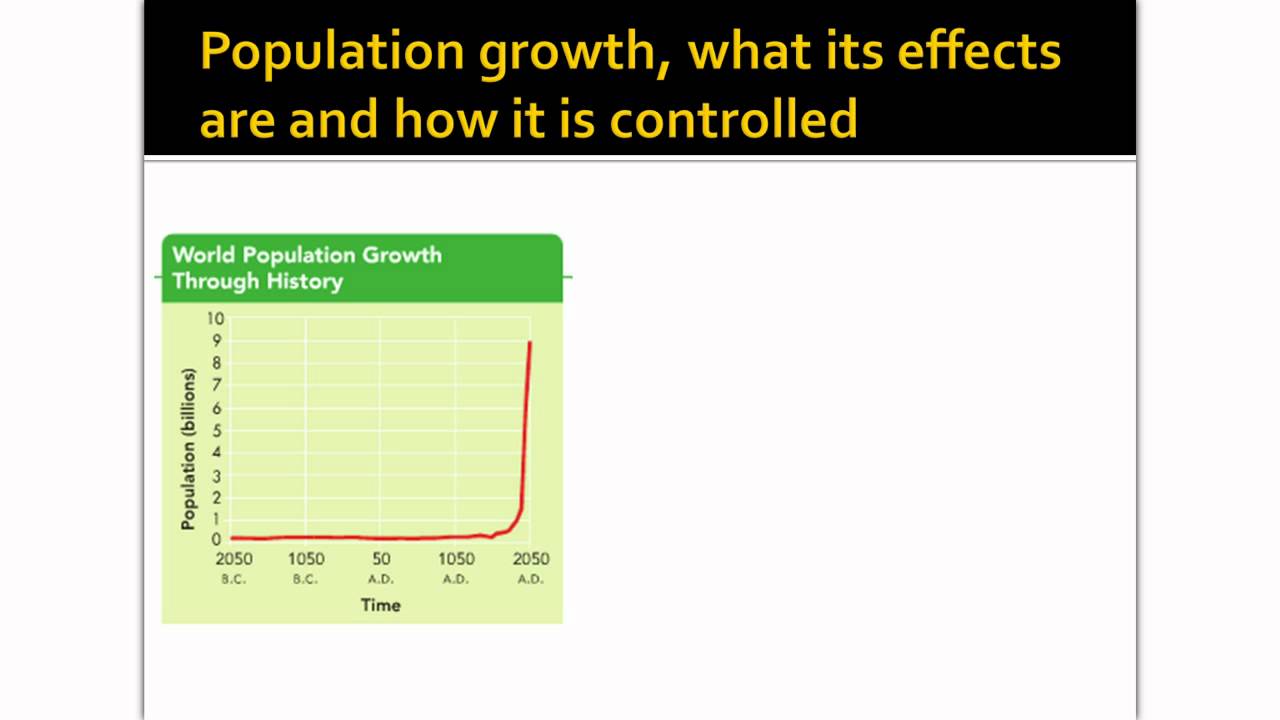 Population growth, what its effects are and how it is controlled

World Population Growth Through History

Population (billions)

10
9
8
7
6
5
4
3
2
1
0

2050 B.C.
1050 B.C.
50 A.D.
1050 A.D.
2050 A.D.

Time